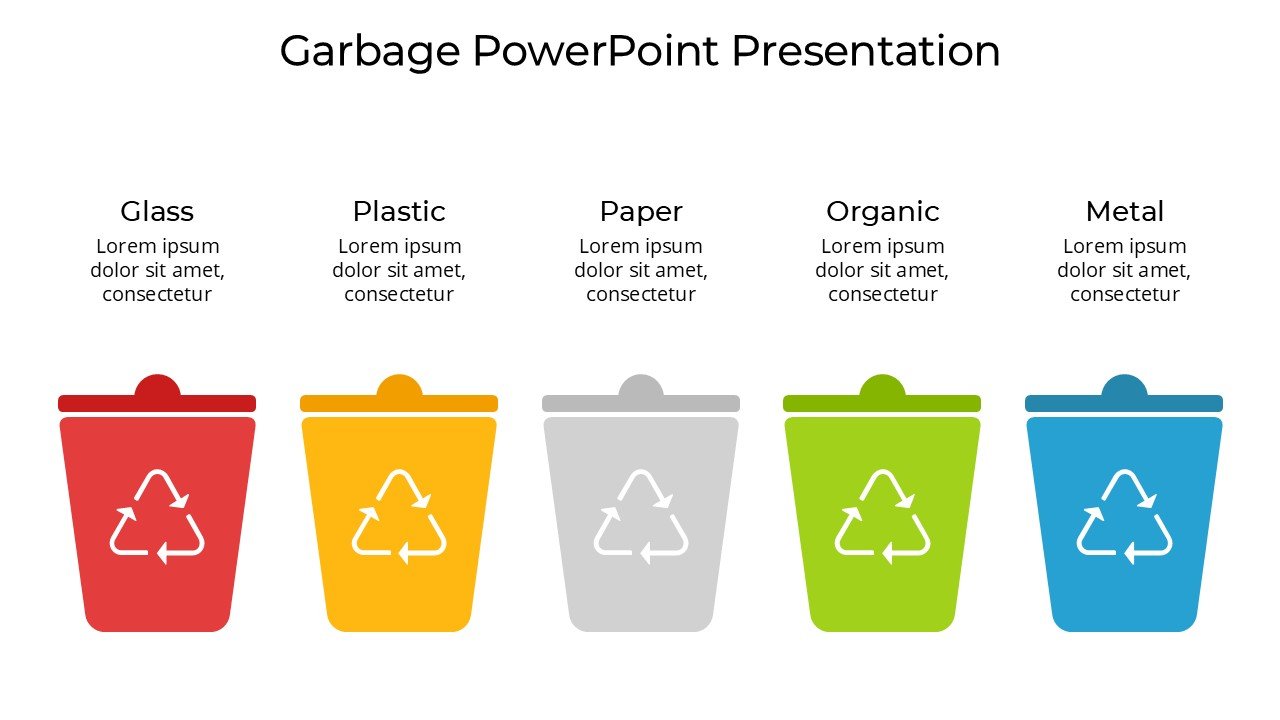 Garbage PowerPoint Presentation

Glass
Lorem ipsum dolor sit amet, consectetur

Plastic
Lorem ipsum dolor sit amet, consectetur

Paper
Lorem ipsum dolor sit amet, consectetur

Organic
Lorem ipsum dolor sit amet, consectetur

Metal
Lorem ipsum dolor sit amet, consectetur